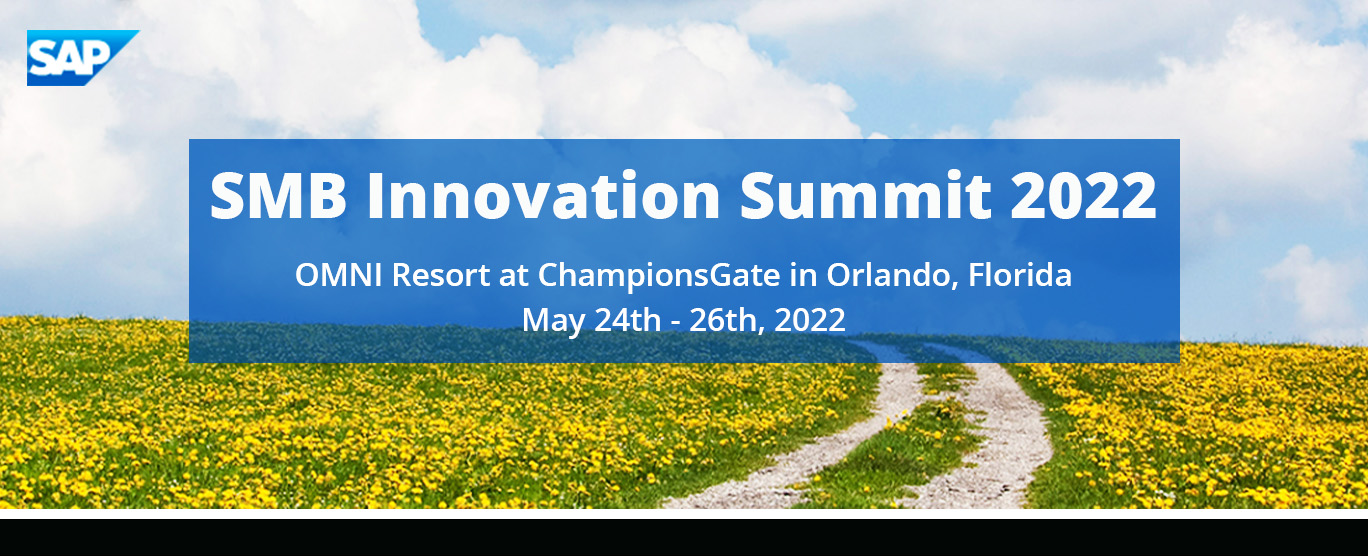 SAP

SMB Innovation Summit 2022

OMNI Resort at ChampionsGate in Orlando, Florida
May 24th - 26th, 2022